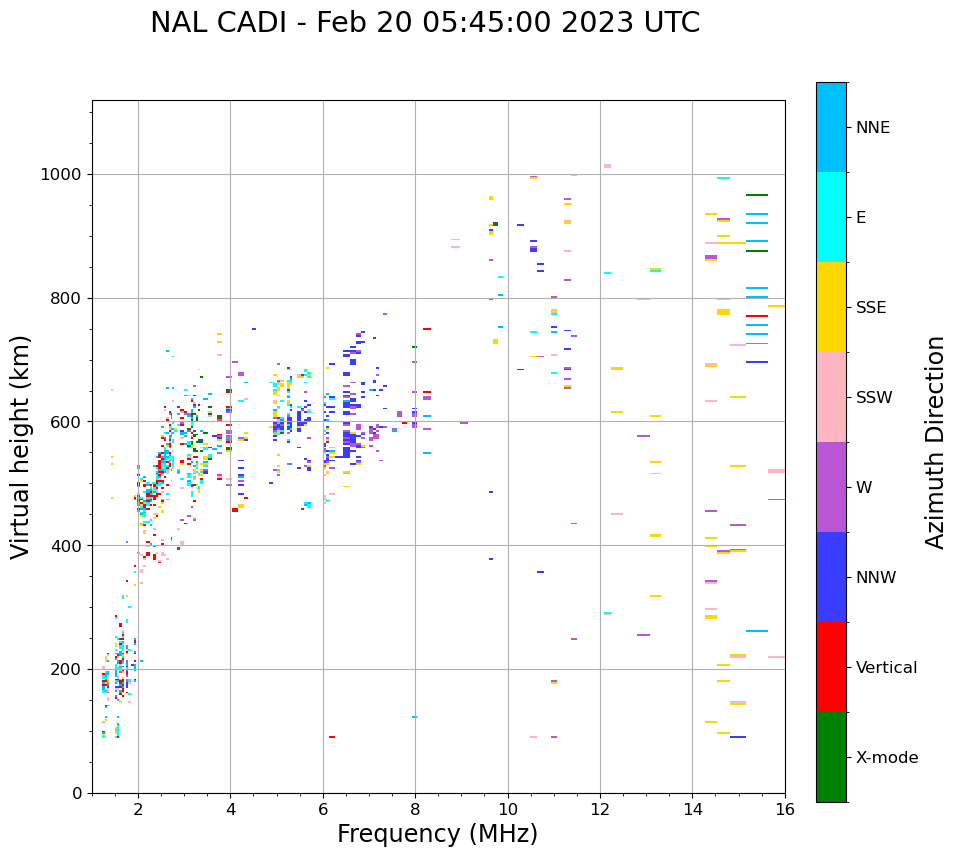 NAL CADI - Feb 20 05:45:00 2023 UTC

Virtual height (km)

1000
800
600
400
200
0

2
4
6
8
10
12
14
16

Frequency (MHz)

NNE
E
SSE
SSW
W
NNW
Vertical
X-mode

Azimuth Direction